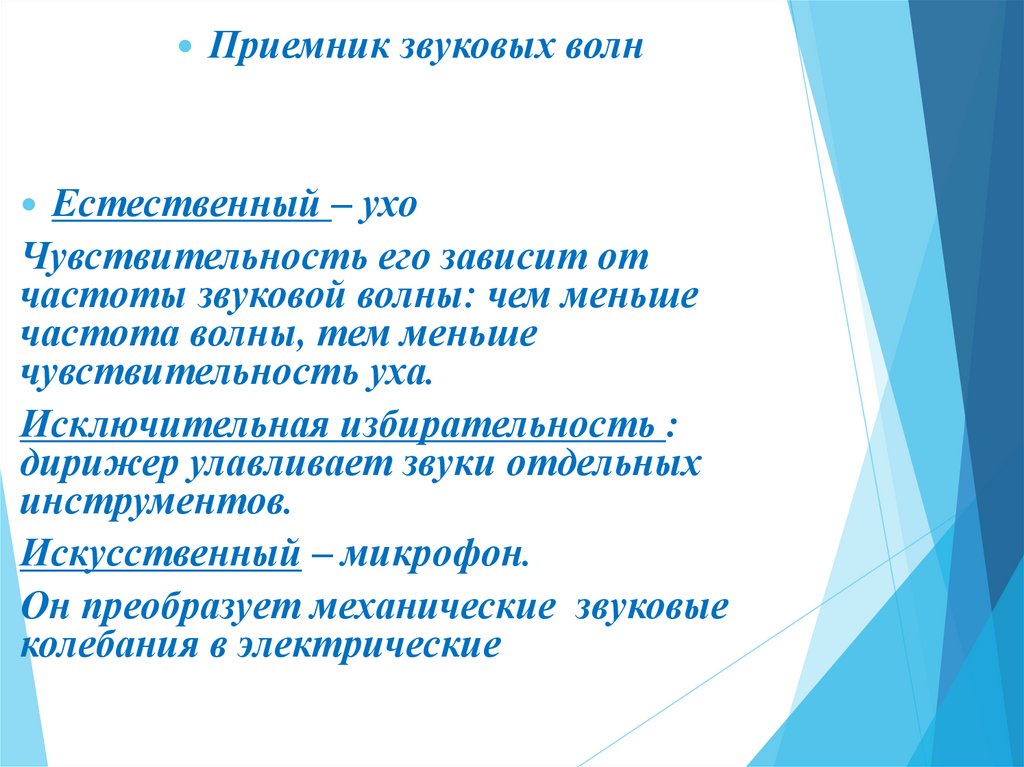 Приемник звуковых волн

Естественный – ухо

Чувствительность его зависит от частоты звуковой волны: чем меньше частота волны, тем меньше чувствительность уха.

Исключительная избирательность : дирижер улавливает звуки отдельных инструментов.

Искусственный – микрофон.

Он преобразует механические звуковые колебания в электрические